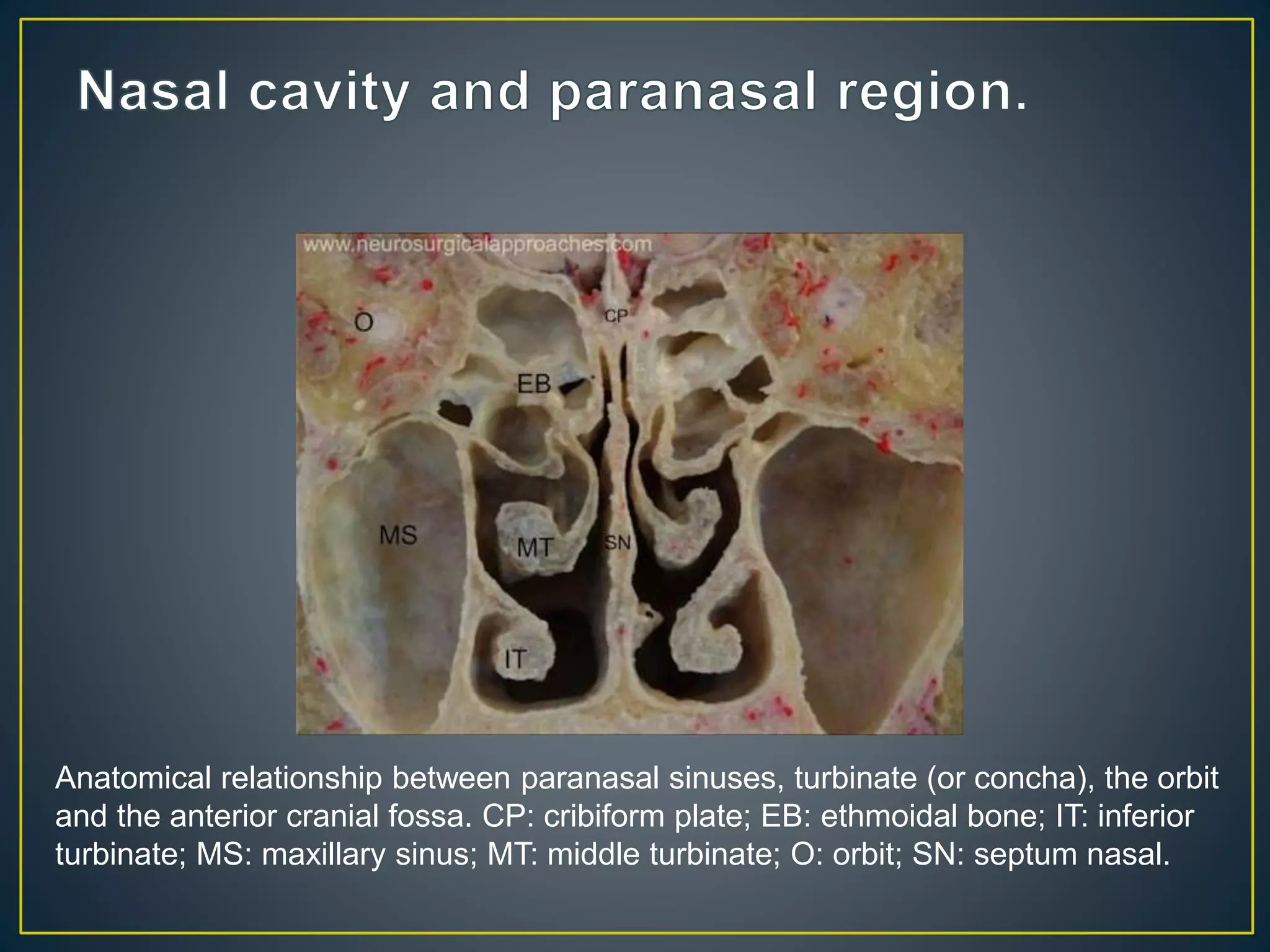 Nasal cavity and paranasal region.

www.neurosurgicalapproaches.com

O

CP

EB

MS

MT

SN

IT

Anatomical relationship between paranasal sinuses, turbinate (or concha), the orbit and the anterior cranial fossa. CP: cribiform plate; EB: ethmoidal bone; IT: inferior turbinate; MS: maxillary sinus; MT: middle turbinate; O: orbit; SN: septum nasal.